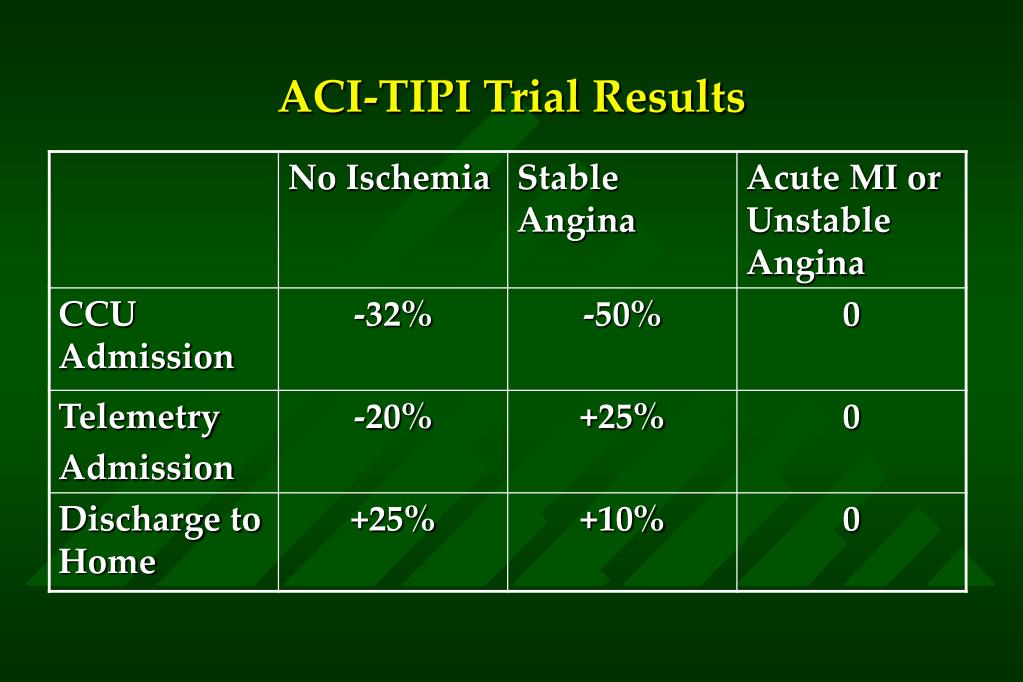 ACI-TIPI Trial Results

| | No Ischemia | Stable Angina | Acute MI or Unstable Angina |
|---|---|---|---|
| CCU Admission | -32% | -50% | 0 |
| Telemetry Admission | -20% | +25% | 0 |
| Discharge to Home | +25% | +10% | 0 |